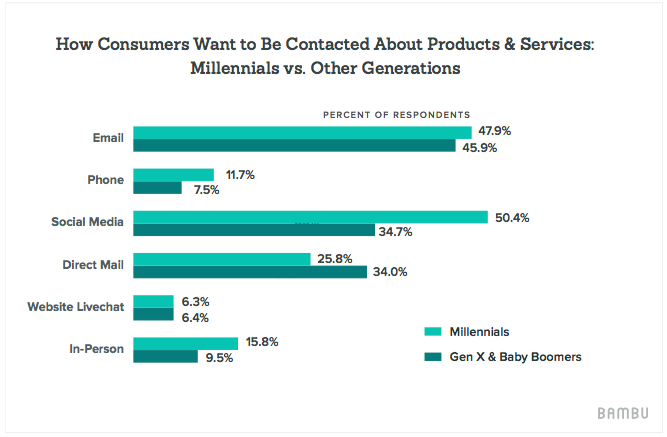 How Consumers Want to Be Contacted About Products & Services: Millennials vs. Other Generations

PERCENT OF RESPONDENTS

Email
47.9%
45.9%

Phone
11.7%
7.5%

Social Media
50.4%
34.7%

Direct Mail
25.8%
34.0%

Website Livechat
6.3%
6.4%

In-Person
15.8%
9.5%

Millennials

Gen X & Baby Boomers

BAMBU